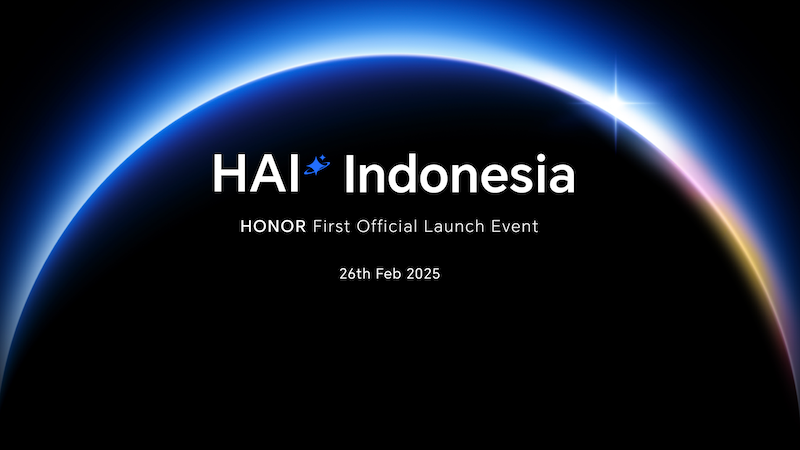 HAI Indonesia

HONOR First Official Launch Event

26th Feb 2025